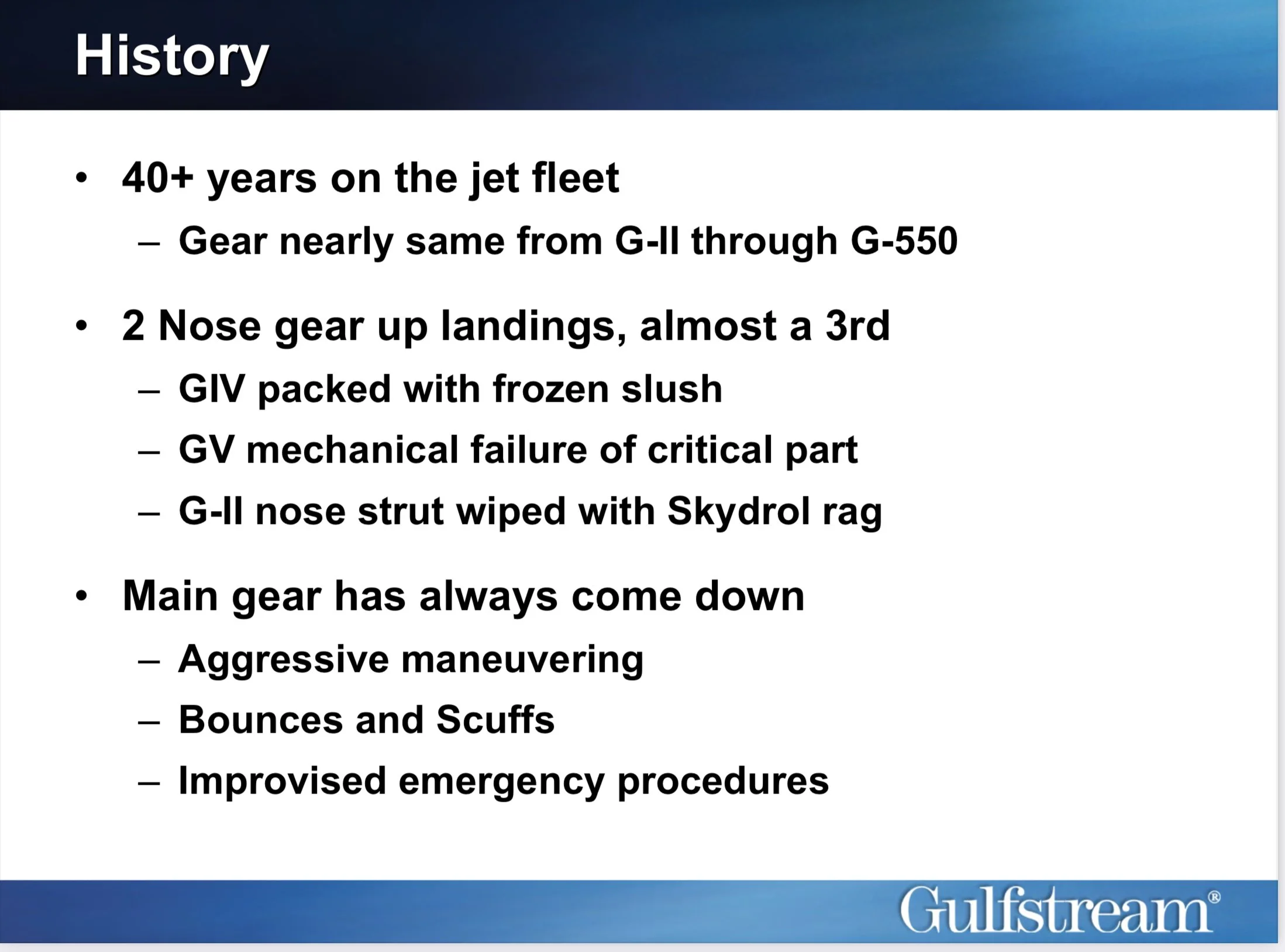 History

• 40+ years on the jet fleet
– Gear nearly same from G-II through G-550

• 2 Nose gear up landings, almost a 3rd
– GIV packed with frozen slush
– GV mechanical failure of critical part
– G-II nose strut wiped with Skydrol rag

• Main gear has always come down
– Aggressive maneuvering
– Bounces and Scuffs
– Improvised emergency procedures

Gulfstream®